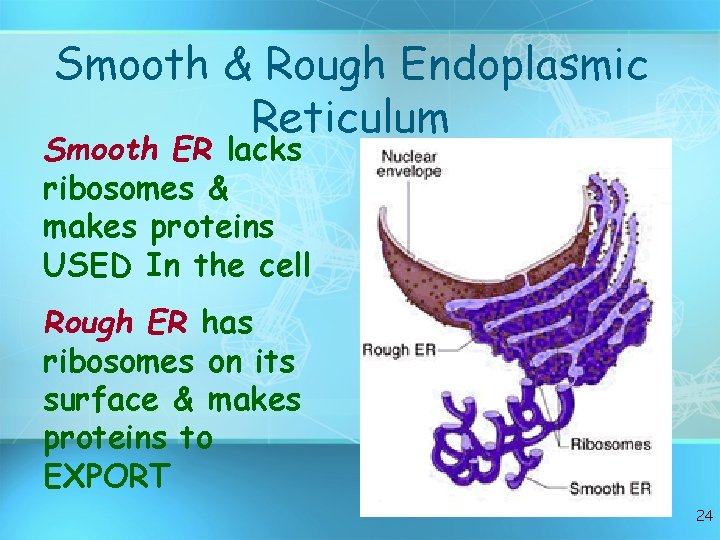 Smooth & Rough Endoplasmic Reticulum

Smooth ER lacks ribosomes & makes proteins USED In the cell

Rough ER has ribosomes on its surface & makes proteins to EXPORT

Nuclear envelope

Rough ER

Ribosomes

Smooth ER

24